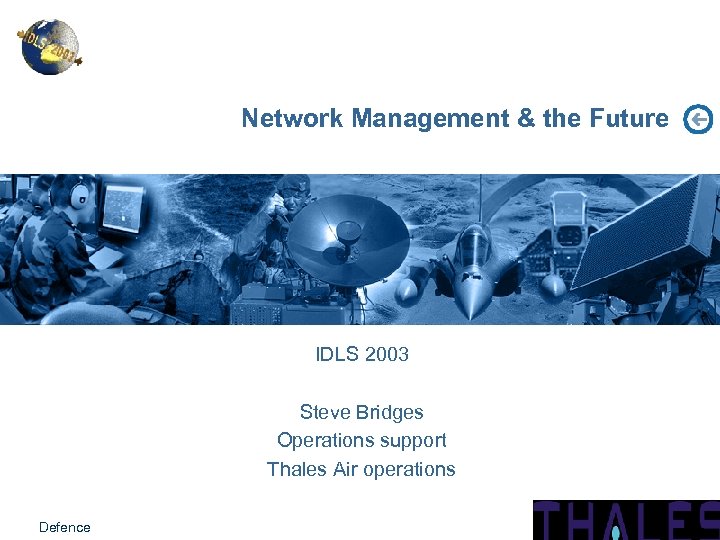 IDLS 2003

Network Management & the Future

IDLS 2003

Steve Bridges
Operations support
Thales Air operations

Defence

THALES